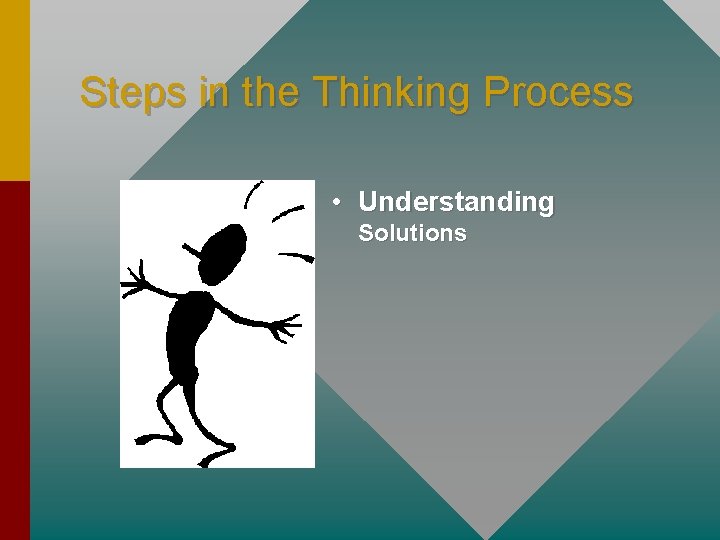 Steps in the Thinking Process

• Understanding
Solutions